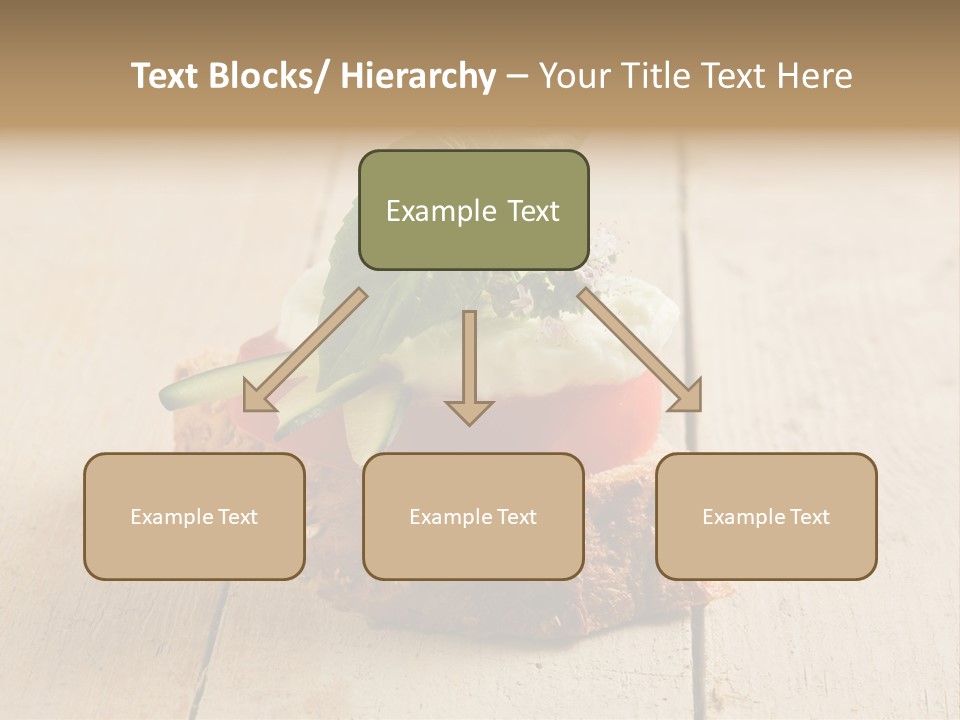 Text Blocks/ Hierarchy – Your Title Text Here

Example Text

Example Text

Example Text

Example Text